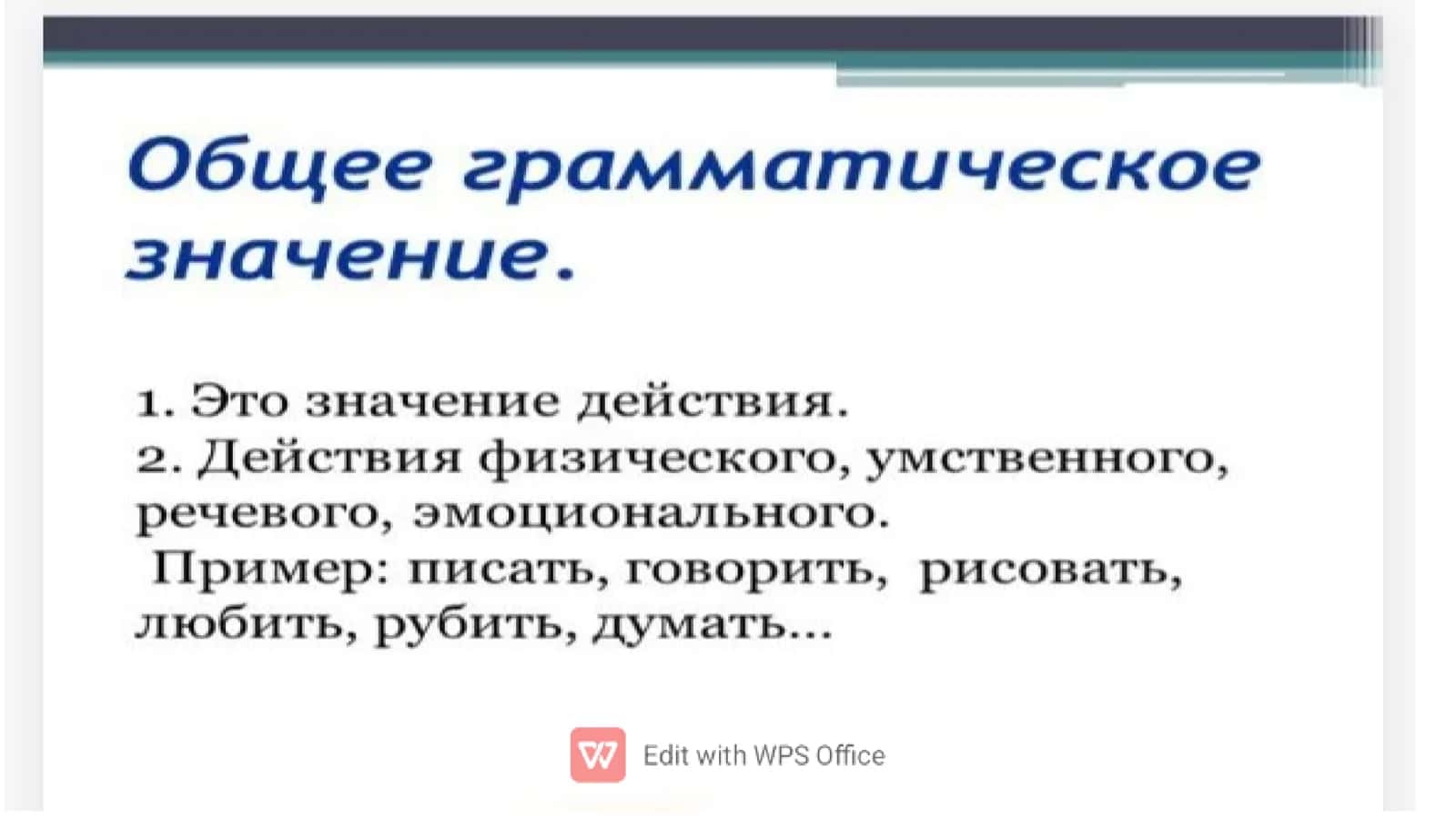 Общее грамматическое значение.

1. Это значение действия.
2. Действия физического, умственного, речевого, эмоционального.
Пример: писать, говорить, рисовать, любить, рубить, думать...

Edit with WPS Office